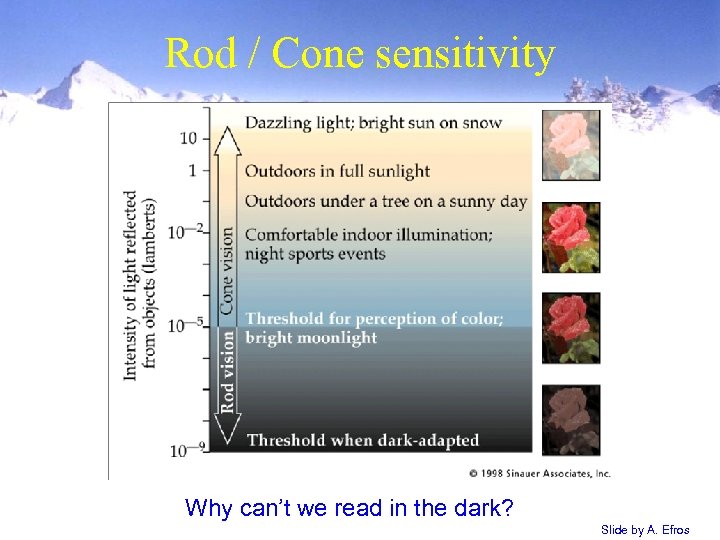 Rod / Cone sensitivity

Intensity of light reflected from objects (lamberts)

10
1
$10^{-2}$
$10^{-5}$
$10^{-9}$

Cone vision
Rod vision

Dazzling light; bright sun on snow
Outdoors in full sunlight
Outdoors under a tree on a sunny day
Comfortable indoor illumination; night sports events
Threshold for perception of color; bright moonlight
Threshold when dark-adapted

© 1998 Sinauer Associates, Inc.

Why can't we read in the dark?

Slide by A. Efros